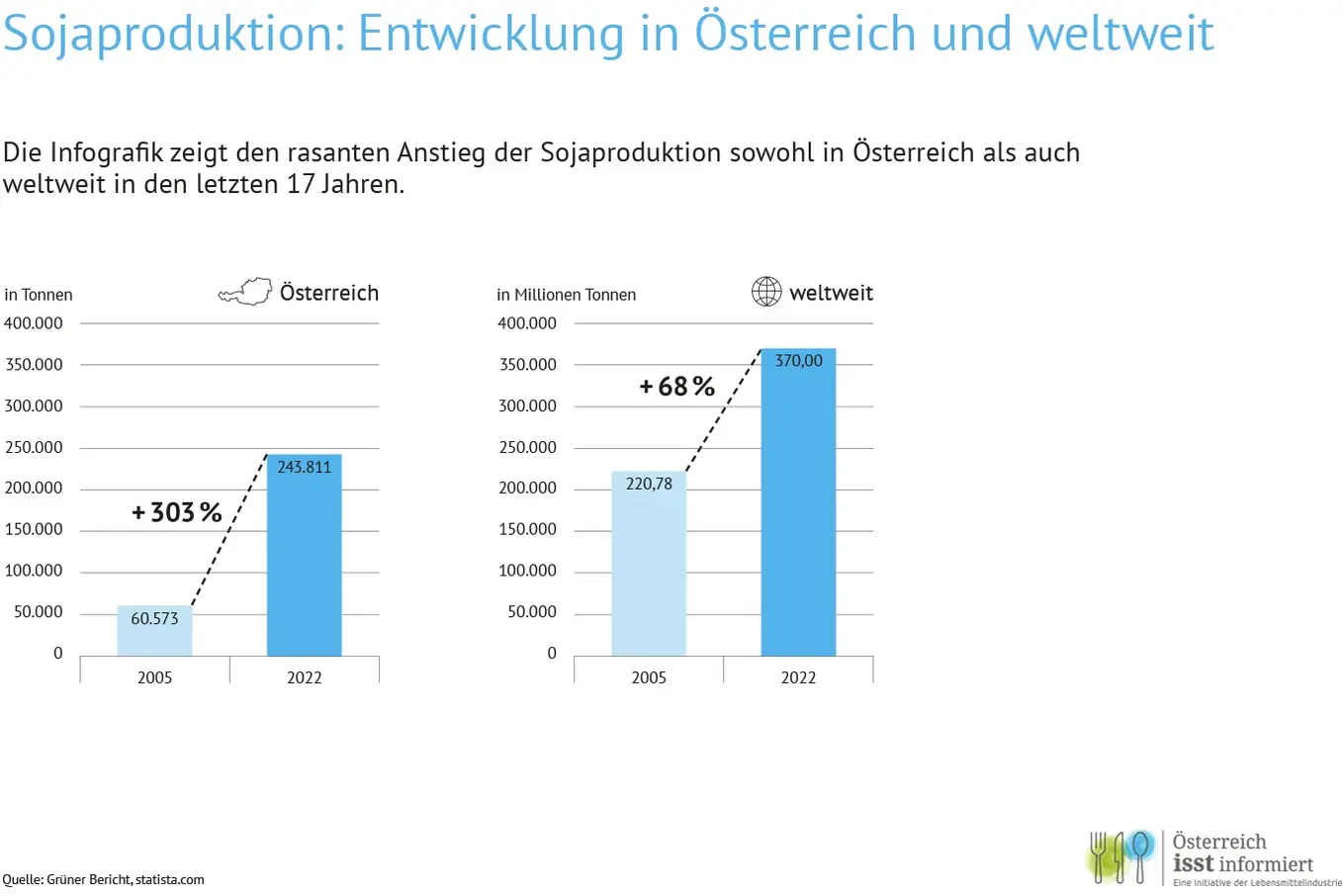 Sojaproduktion: Entwicklung in Österreich und weltweit

Die Infografik zeigt den rasanten Anstieg der Sojaproduktion sowohl in Österreich als auch weltweit in den letzten 17 Jahren.

in Tonnen

Österreich

400.000
350.000
300.000
250.000
200.000
150.000
100.000
50.000
0

+ 303 %

60.573
243.811

2005
2022

in Millionen Tonnen

weltweit

400.000
350.000
300.000
250.000
200.000
150.000
100.000
50.000
0

+ 68 %

220,78
370,00

2005
2022

Quelle: Grüner Bericht, statista.com

Österreich isst informiert
Eine Initiative der Lebensmittelindustrie